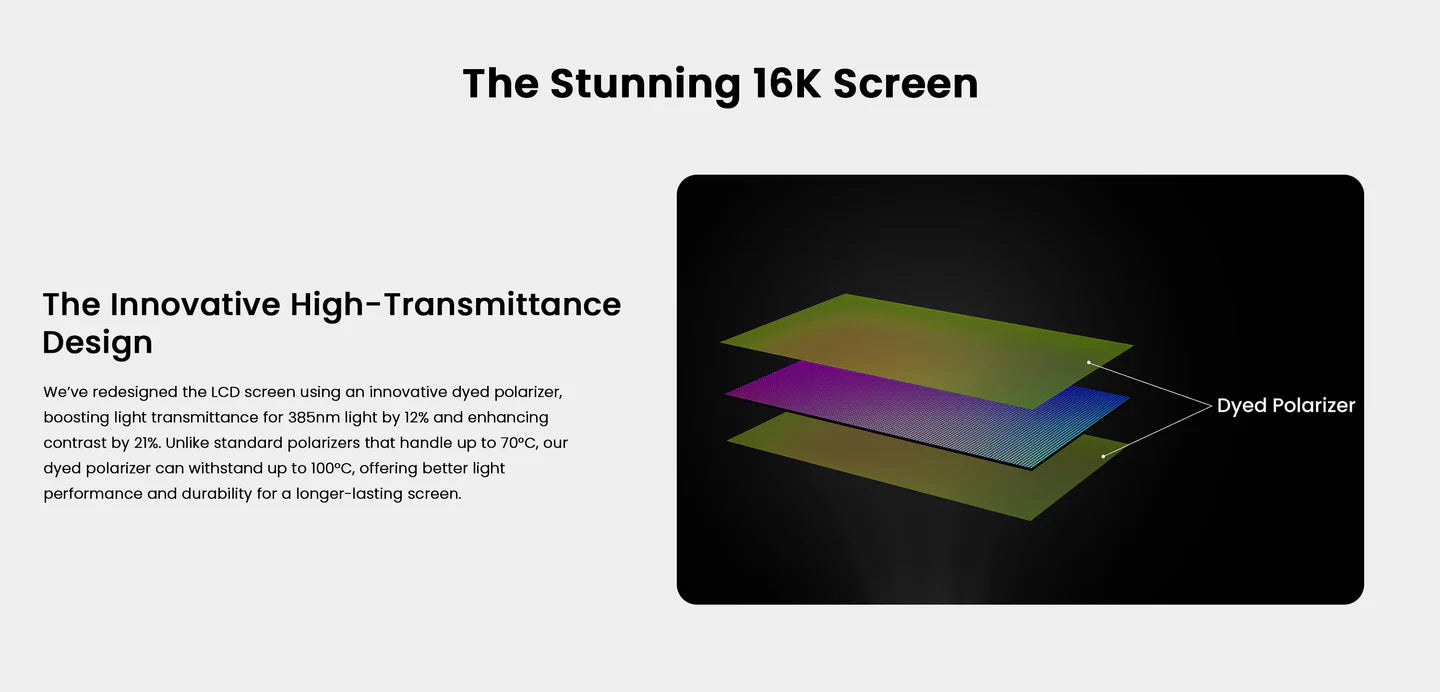 The Stunning 16K Screen

The Innovative High-Transmittance Design

We've redesigned the LCD screen using an innovative dyed polarizer, boosting light transmittance for 385nm light by 12% and enhancing contrast by 21%. Unlike standard polarizers that handle up to 70°C, our dyed polarizer can withstand up to 100°C, offering better light performance and durability for a longer-lasting screen.

Dyed Polarizer